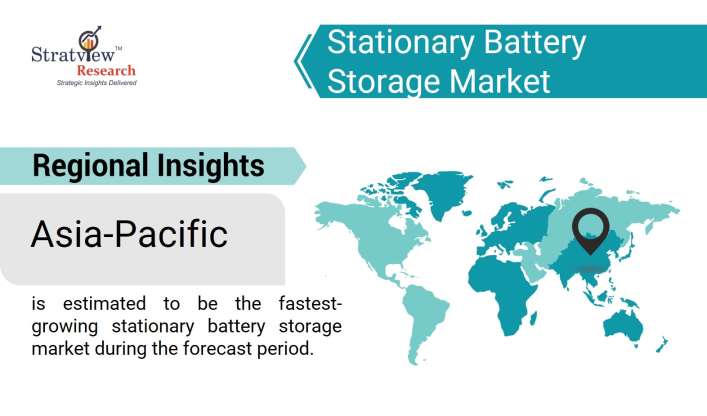 Stratview™
Research
Strategic Insights Delivered

Stationary Battery Storage Market

Regional Insights

Asia-Pacific

is estimated to be the fastest-growing stationary battery storage market during the forecast period.